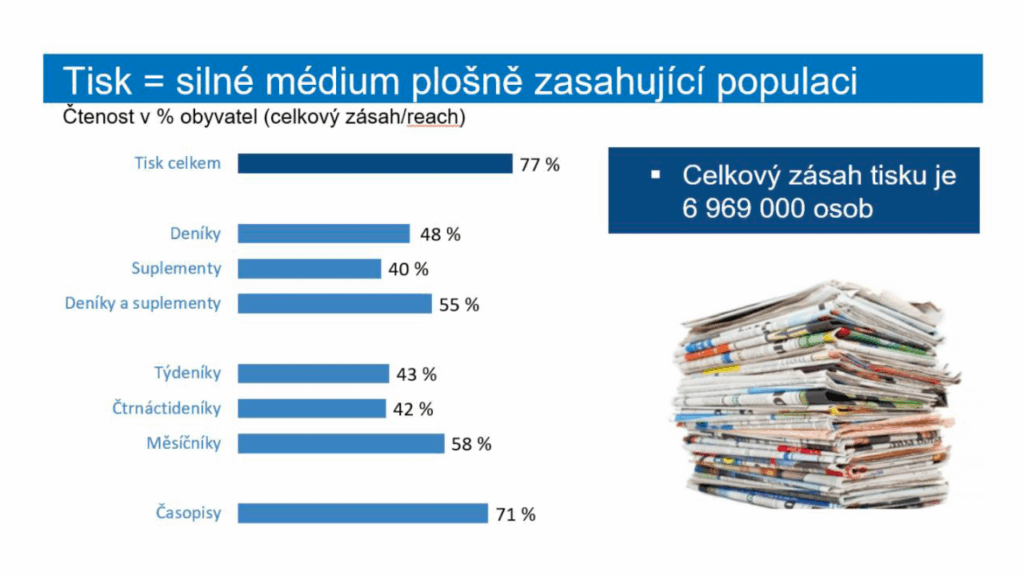 Tisk = silné médium plošně zasahující populaci

Čtenost v % obyvatel (celkový zásah/reach)

Tisk celkem 77 %

Deníky 48 %

Suplementy 40 %

Deníky a suplementy 55 %

Týdeníky 43 %

Čtrnáctideníky 42 %

Měsíčníky 58 %

Časopisy 71 %

▪ Celkový zásah tisku je 6 969 000 osob